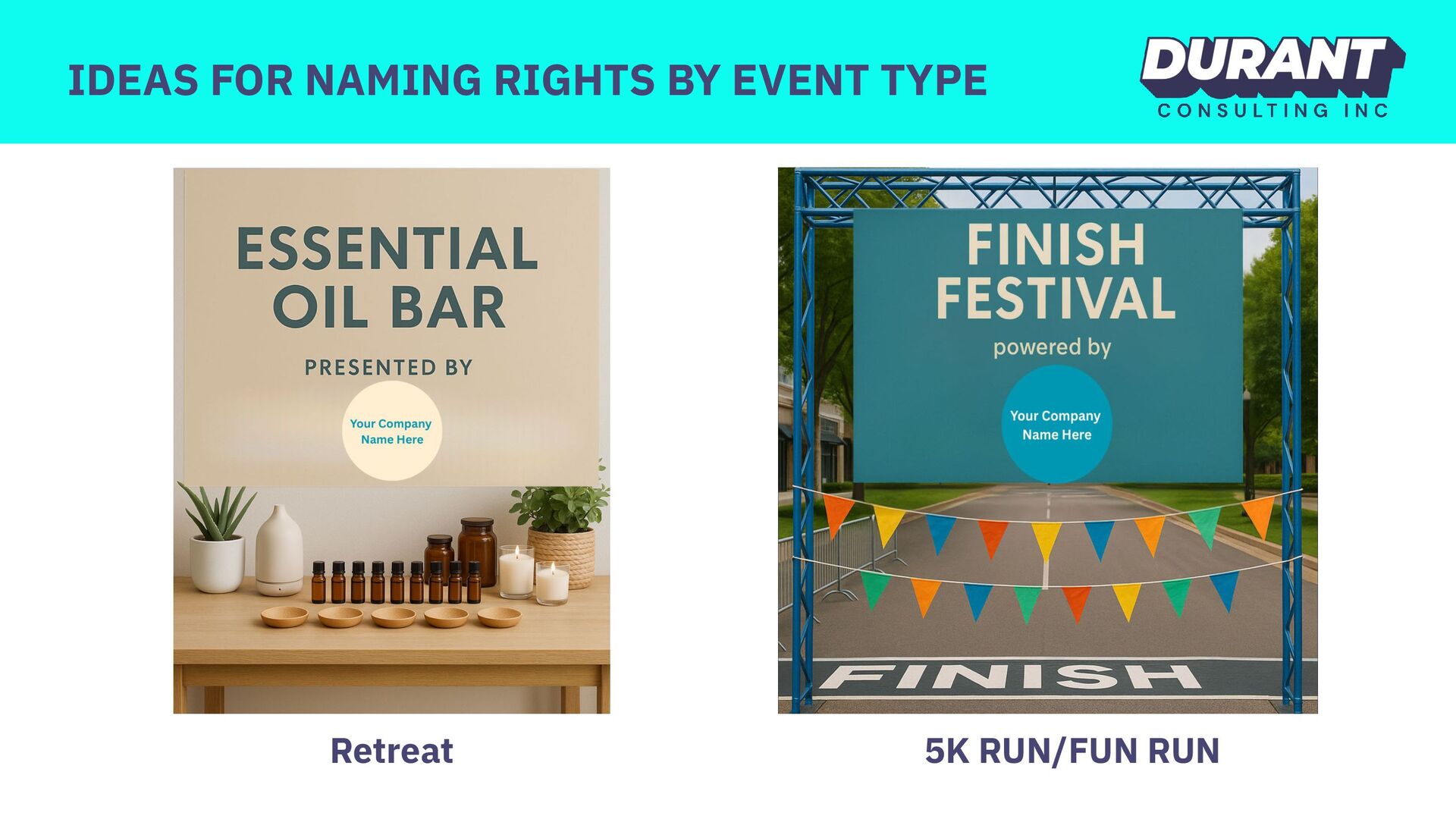 IDEAS FOR NAMING RIGHTS BY EVENT TYPE

DURANT
CONSULTING INC

ESSENTIAL OIL BAR

PRESENTED BY

Your Company Name Here

Retreat

FINISH FESTIVAL

powered by

Your Company Name Here

FINISH

5K RUN/FUN RUN